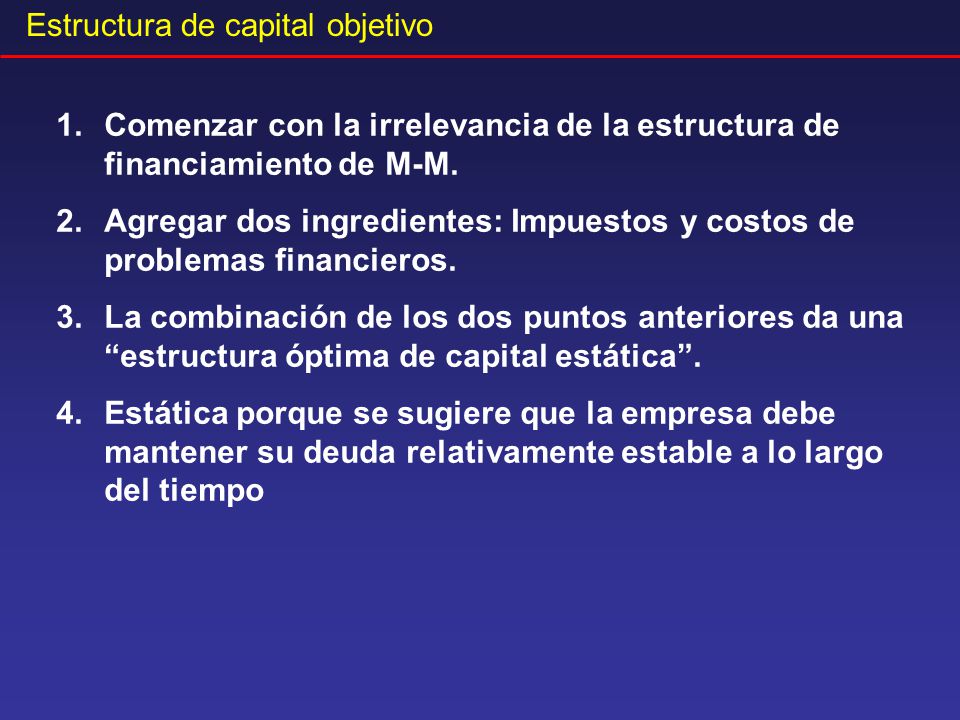 Estructura de capital objetivo

1. Comenzar con la irrelevancia de la estructura de financiamiento de M-M.

2. Agregar dos ingredientes: Impuestos y costos de problemas financieros.

3. La combinación de los dos puntos anteriores da una “estructura óptima de capital estática”.

4. Estática porque se sugiere que la empresa debe mantener su deuda relativamente estable a lo largo del tiempo